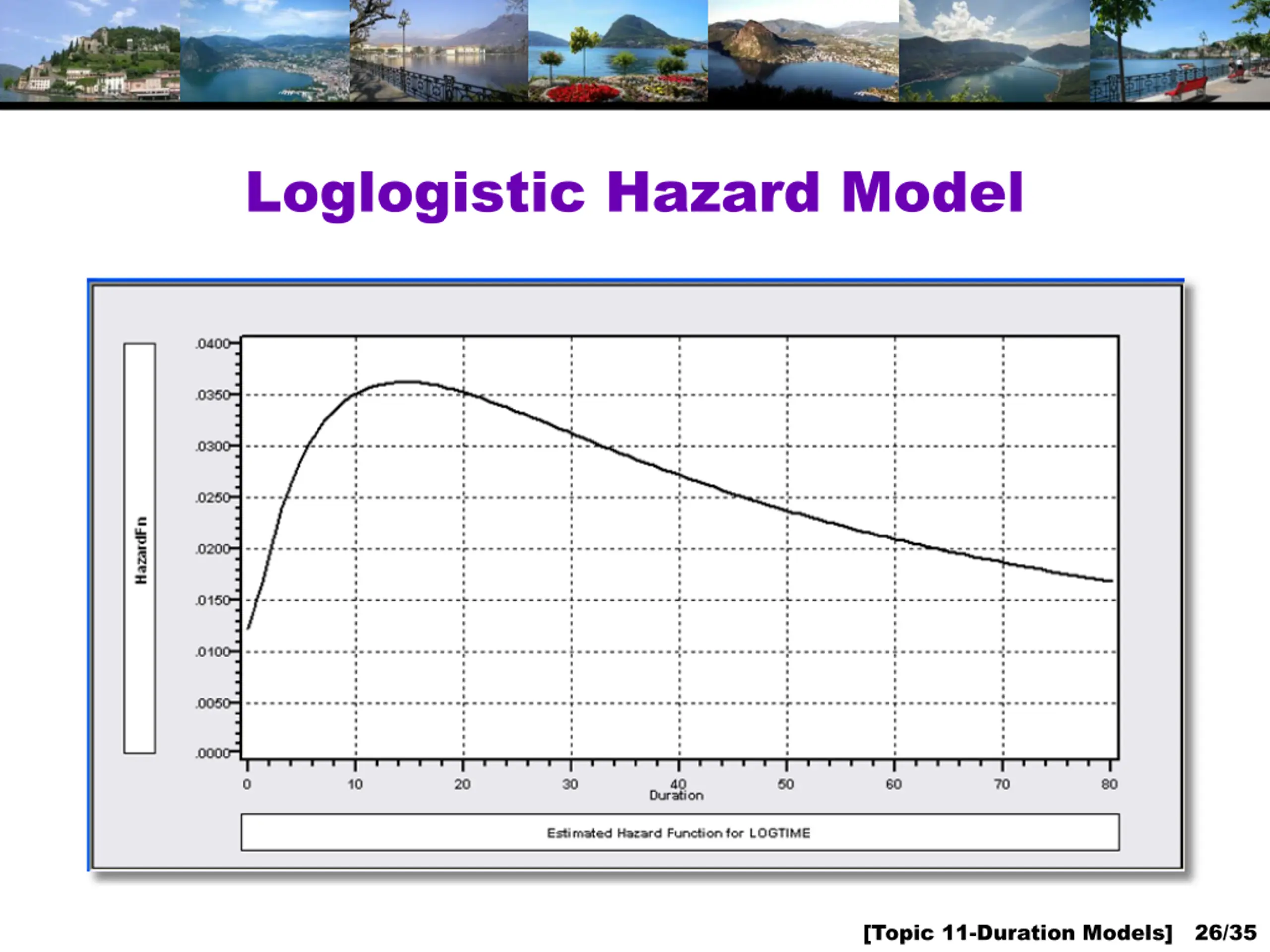 Loglogistic Hazard Model

HazardFn

.0400
.0350
.0300
.0250
.0200
.0150
.0100
.0050
.0000

0
10
20
30
40
50
60
70
80

Duration

Estimated Hazard Function for LOGTIME

[Topic 11-Duration Models] 26/35